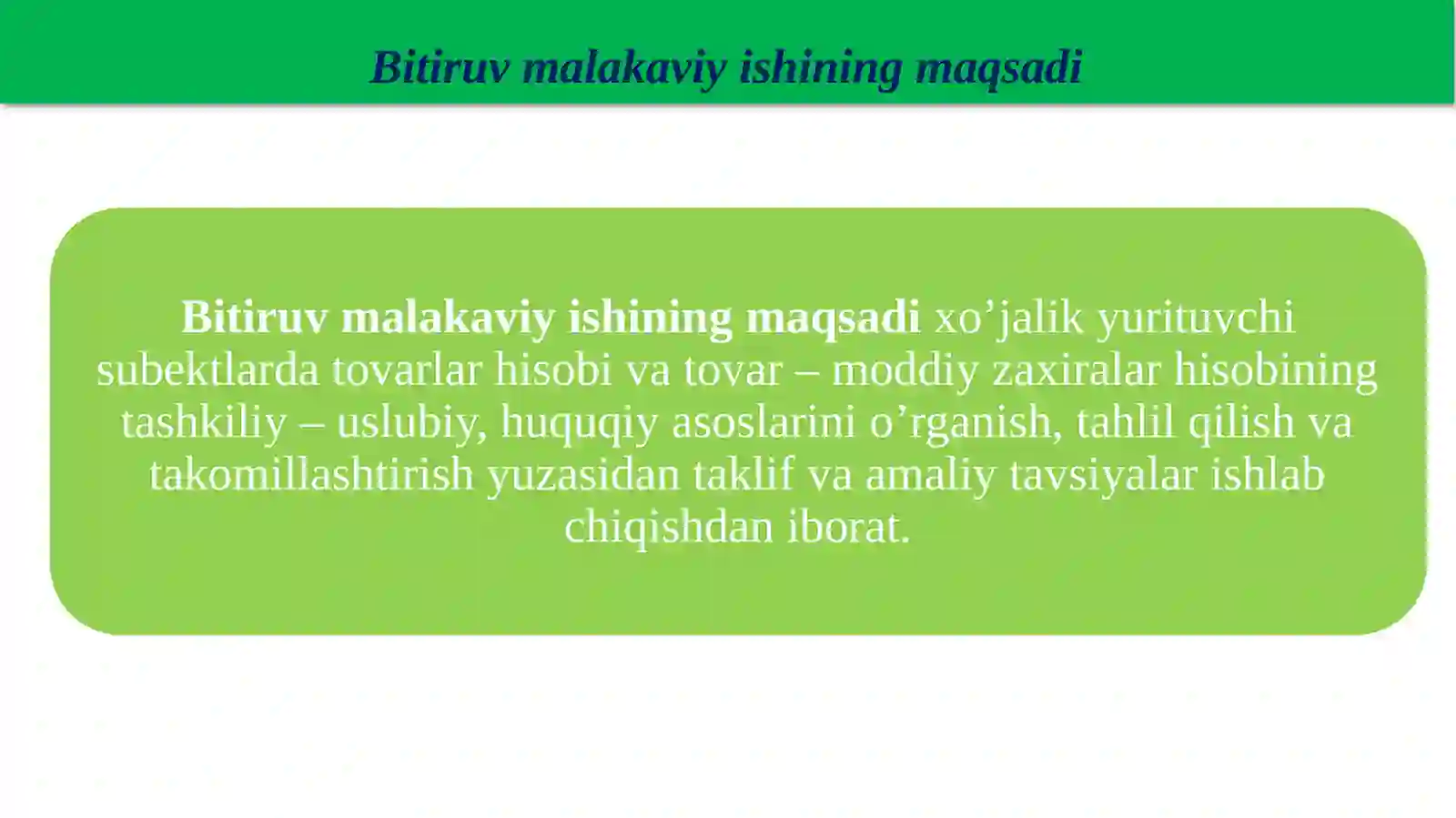 Bitiruv malakaviy ishining maqsadi

Bitiruv malakaviy ishining maqsadi xo’jalik yurituvchi subektlarda tovarlar hisobi va tovar – moddiy zaxiralar hisobining tashkiliy – uslubiy, huquqiy asoslarini o’rganish, tahlil qilish va takomillashtirish yuzasidan taklif va amaliy tavsiyalar ishlab chiqishdan iborat.